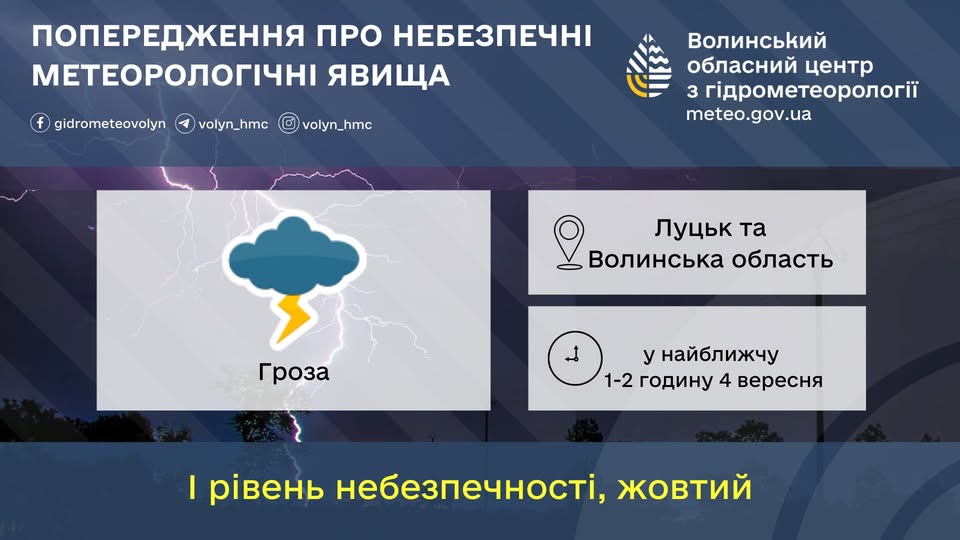 ПОПЕРЕДЖЕННЯ ПРО НЕБЕЗПЕЧНІ МЕТЕОРОЛОГІЧНІ ЯВИЩА

gidrometeovolyn volyn_hmc volyn_hmc

Волинський обласний центр з гідрометеорології
meteo.gov.ua

Гроза

Луцьк та Волинська область

у найближчу 1-2 годину 4 вересня

І рівень небезпечності, жовтий